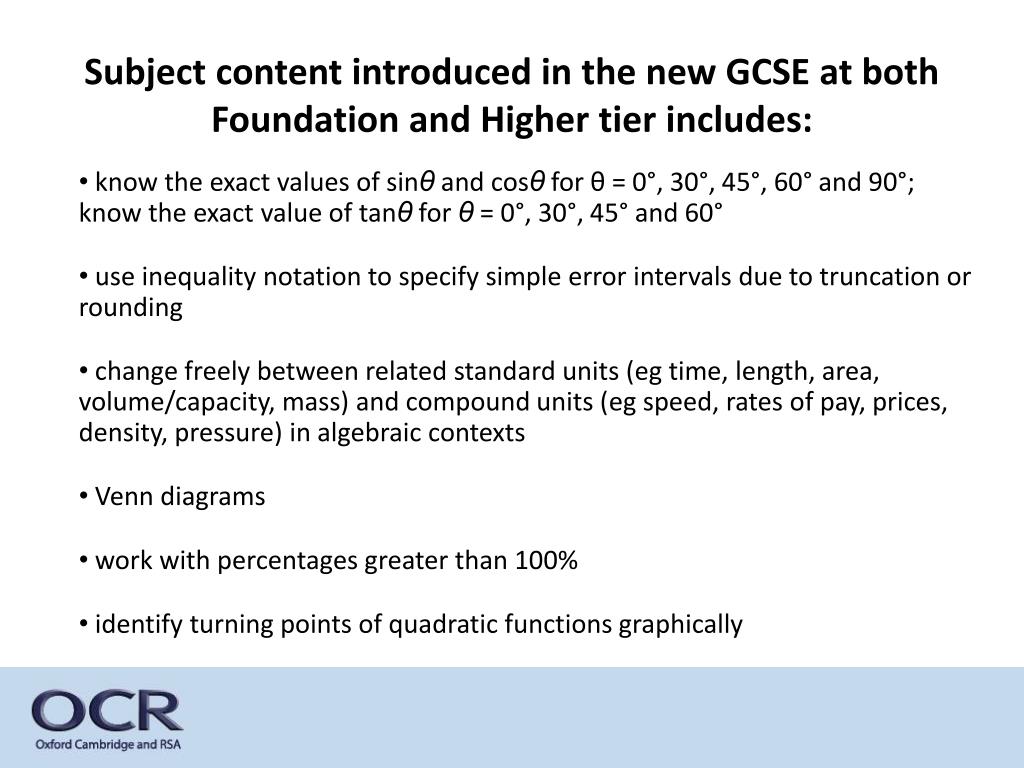 Subject content introduced in the new GCSE at both Foundation and Higher tier includes:

• know the exact values of sin$\theta$ and cos$\theta$ for θ = 0°, 30°, 45°, 60° and 90°; know the exact value of tan$\theta$ for $\theta$ = 0°, 30°, 45° and 60°

• use inequality notation to specify simple error intervals due to truncation or rounding

• change freely between related standard units (eg time, length, area, volume/capacity, mass) and compound units (eg speed, rates of pay, prices, density, pressure) in algebraic contexts

• Venn diagrams

• work with percentages greater than 100%

• identify turning points of quadratic functions graphically

OCR
Oxford Cambridge and RSA